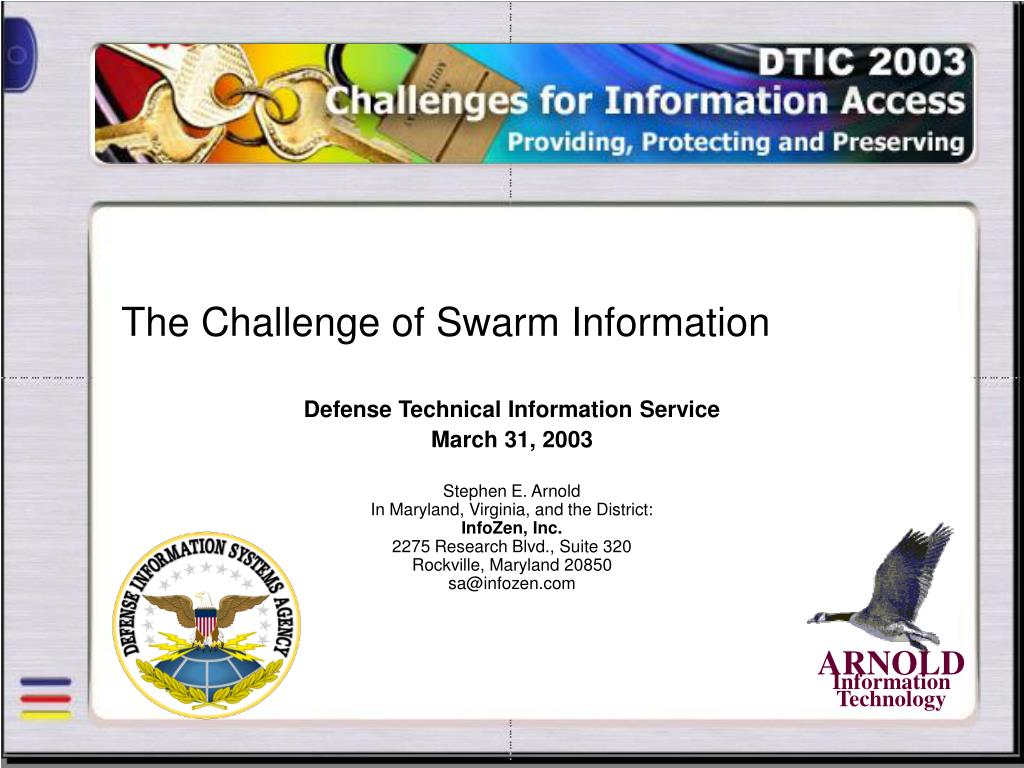 DTIC 2003
Challenges for Information Access
Providing, Protecting and Preserving

The Challenge of Swarm Information

Defense Technical Information Service
March 31, 2003

Stephen E. Arnold
In Maryland, Virginia, and the District:
InfoZen, Inc.
2275 Research Blvd., Suite 320
Rockville, Maryland 20850
sa@infozen.com

DEFENSE INFORMATION SYSTEMS AGENCY

ARNOLD
Information
Technology